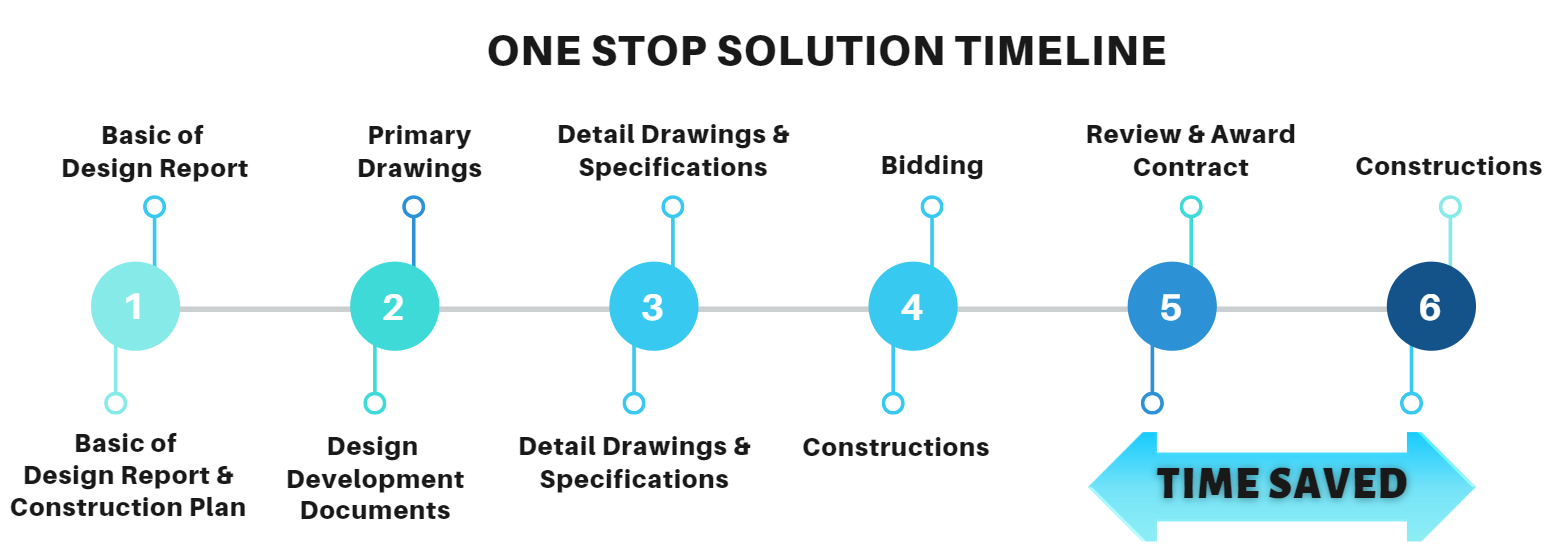 ONE STOP SOLUTION TIMELINE

Basic of Design Report

Primary Drawings

Detail Drawings & Specifications

Bidding

Review & Award Contract

Constructions

1

2

3

4

5

6

Basic of Design Report & Construction Plan

Design Development Documents

Detail Drawings & Specifications

Constructions

TIME SAVED